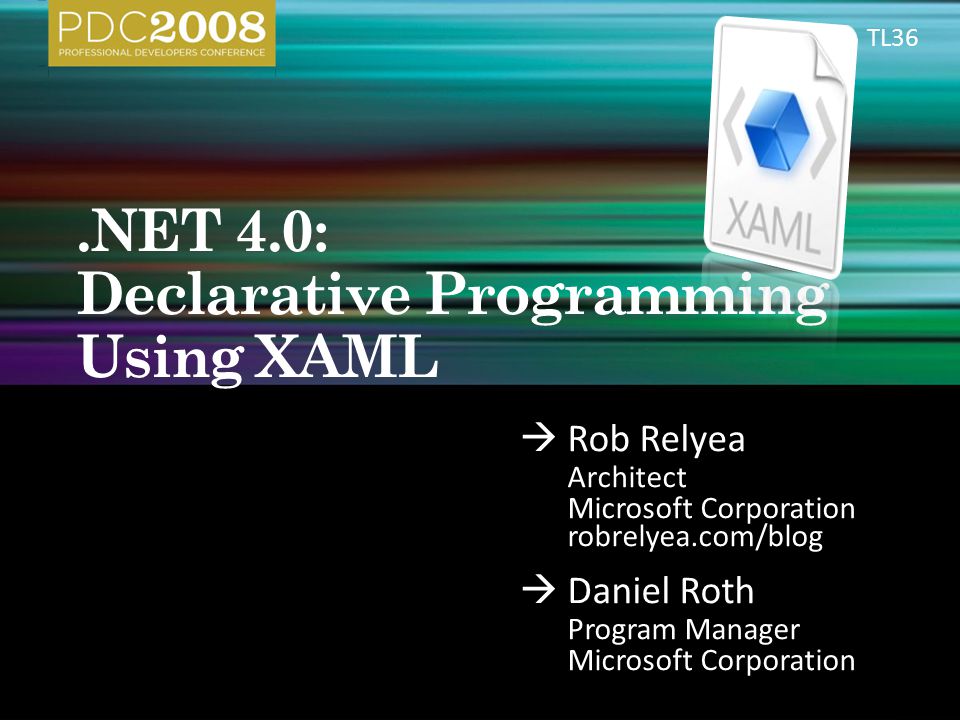 PDC2008
PROFESSIONAL DEVELOPERS CONFERENCE

TL36

XAML

.NET 4.0:
Declarative Programming Using XAML

→ Rob Relyea
Architect
Microsoft Corporation
robrelyea.com/blog

→ Daniel Roth
Program Manager
Microsoft Corporation